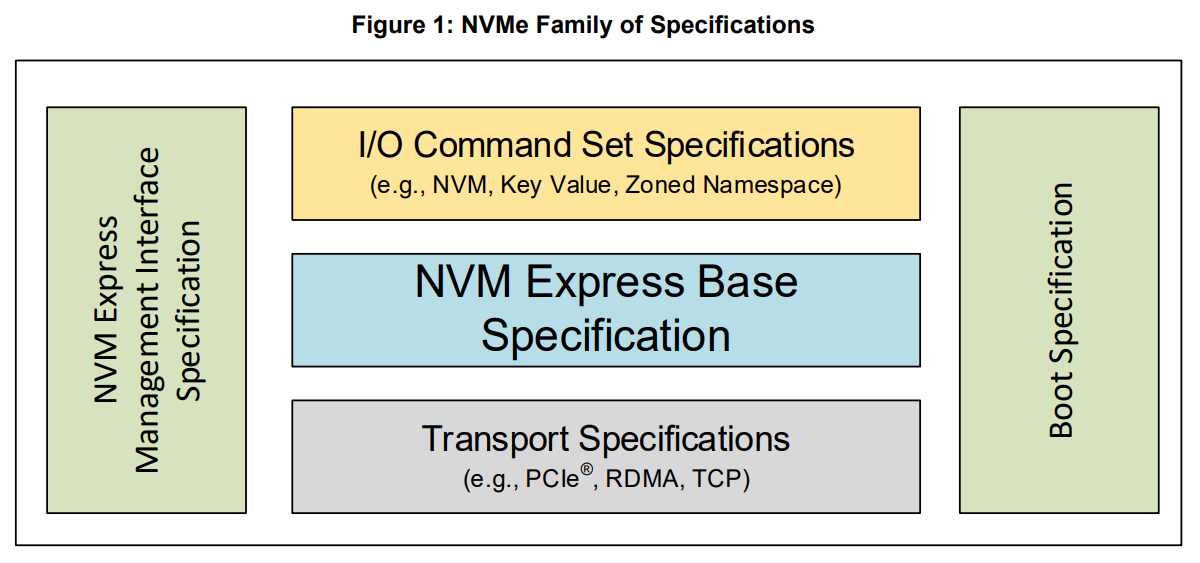 Figure 1: NVMe Family of Specifications

NVM Express Management Interface Specification

I/O Command Set Specifications
(e.g., NVM, Key Value, Zoned Namespace)

NVM Express Base Specification

Transport Specifications
(e.g., PCIe®, RDMA, TCP)

Boot Specification